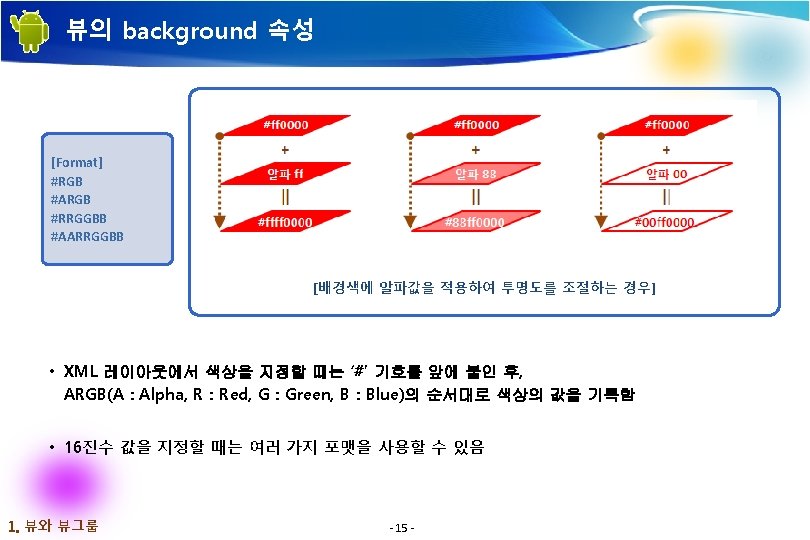 뷰의 background 속성

[Format]
#RGB
#ARGB
#RRGGBB
#AARRGGBB

#ff0000
+
알파 ff
||
#ffff0000

#ff0000
+
알파 88
||
#88ff0000

#ff0000
+
알파 00
||
#00ff0000

[배경색에 알파값을 적용하여 투명도를 조절하는 경우]

• XML 레이아웃에서 색상을 지정할 때는 '#' 기호를 앞에 붙인 후, ARGB(A : Alpha, R : Red, G : Green, B : Blue)의 순서대로 색상의 값을 기록함

• 16진수 값을 지정할 때는 여러 가지 포맷을 사용할 수 있음

1. 뷰와 뷰그룹

- 15 -